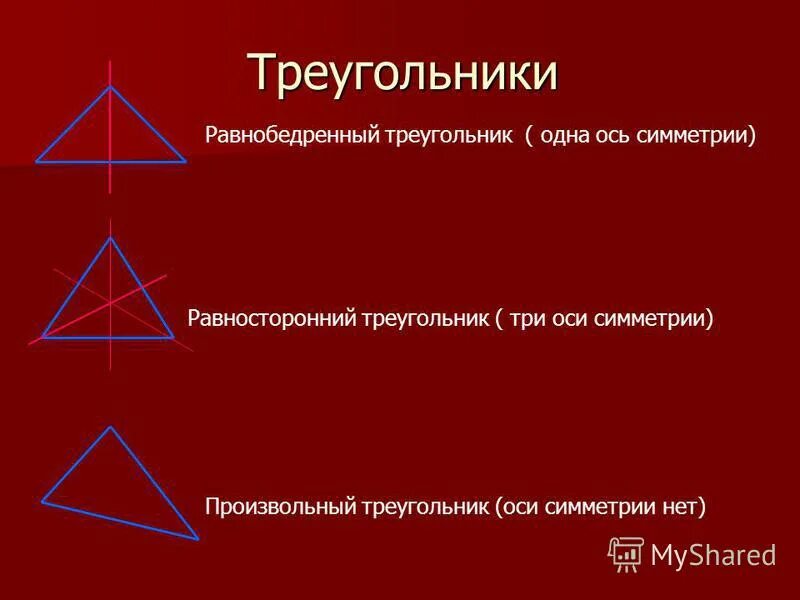 Треугольники

Равнобедренный треугольник ( одна ось симметрии)

Равносторонний треугольник ( три оси симметрии)

Произвольный треугольник (оси симметрии нет)

MyShared